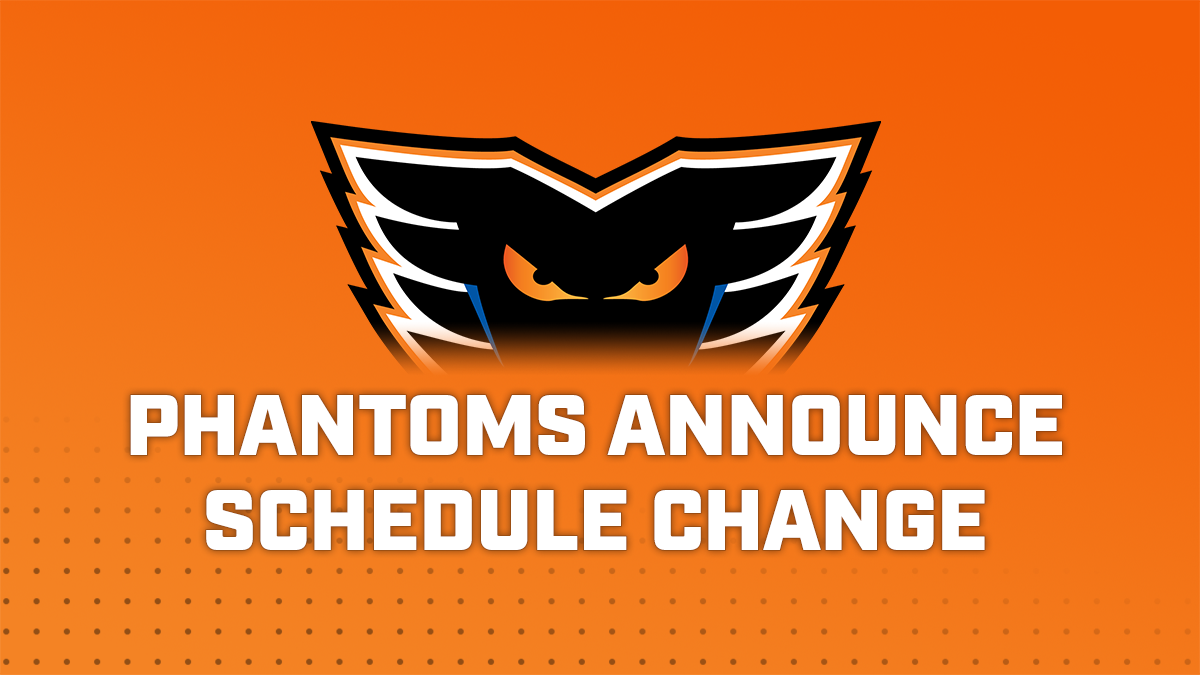 PHANTOMS ANNOUNCE SCHEDULE CHANGE